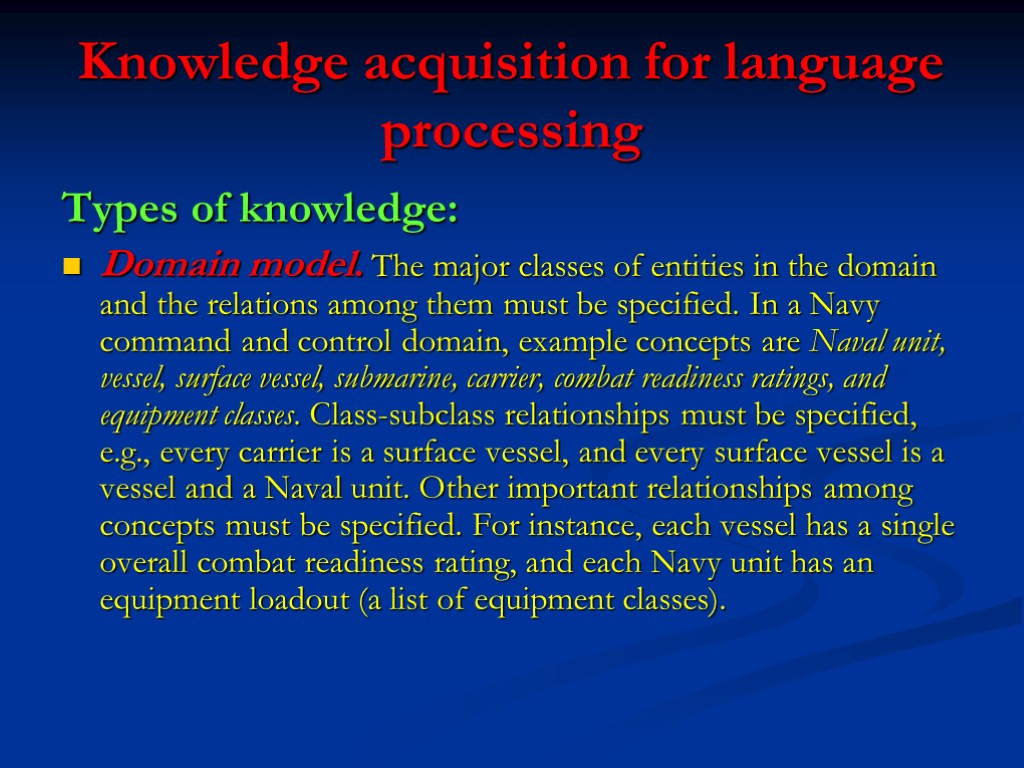 Knowledge acquisition for language processing

Types of knowledge:

Domain model. The major classes of entities in the domain and the relations among them must be specified. In a Navy command and control domain, example concepts are Naval unit, vessel, surface vessel, submarine, carrier, combat readiness ratings, and equipment classes. Class-subclass relationships must be specified, e.g., every carrier is a surface vessel, and every surface vessel is a vessel and a Naval unit. Other important relationships among concepts must be specified. For instance, each vessel has a single overall combat readiness rating, and each Navy unit has an equipment loadout (a list of equipment classes).